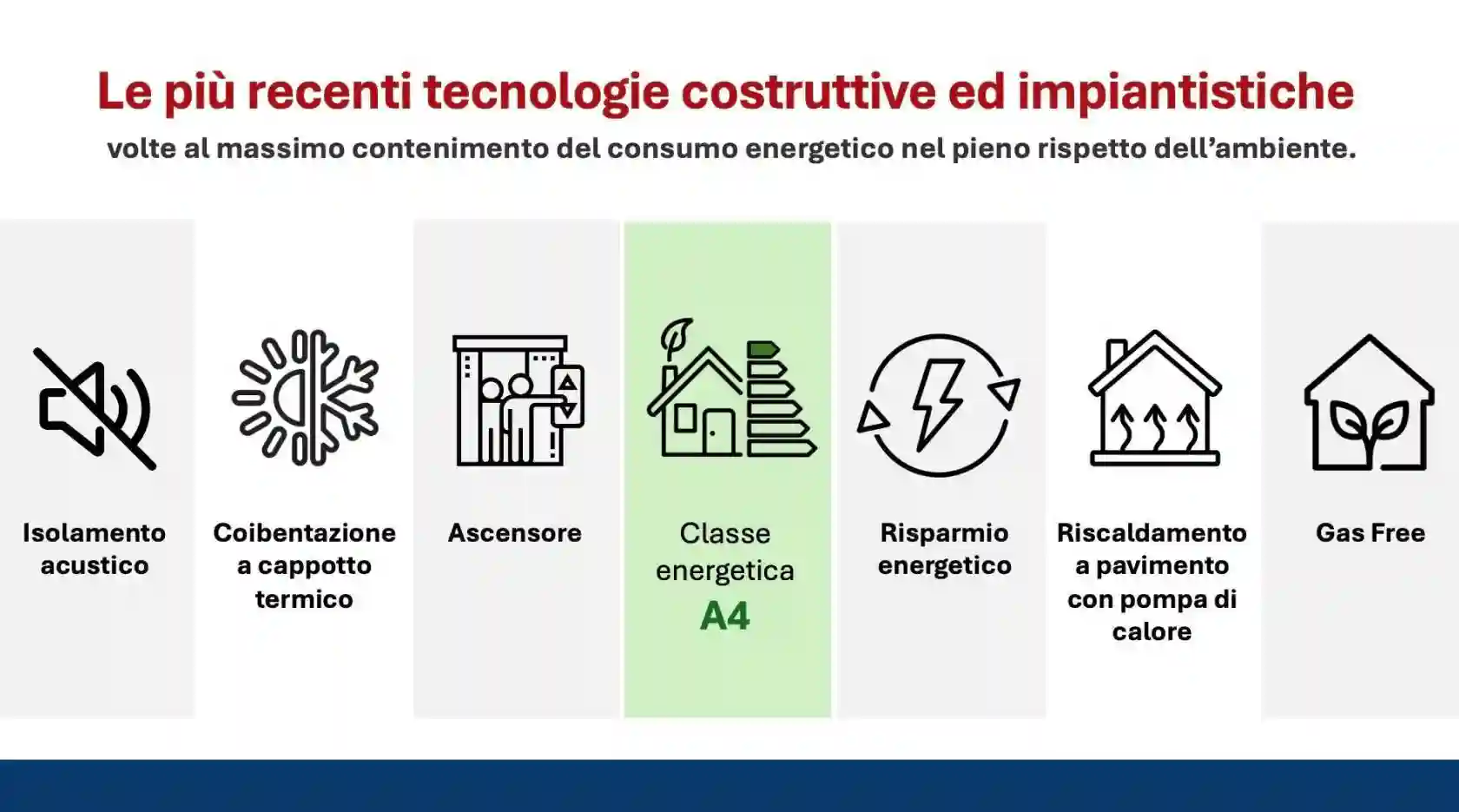 Le più recenti tecnologie costruttive ed impiantistiche

volte al massimo contenimento del consumo energetico nel pieno rispetto dell'ambiente.

Isolamento acustico

Coibentazione a cappotto termico

Ascensore

Classe energetica A4

Risparmio energetico

Riscaldamento a pavimento con pompa di calore

Gas Free